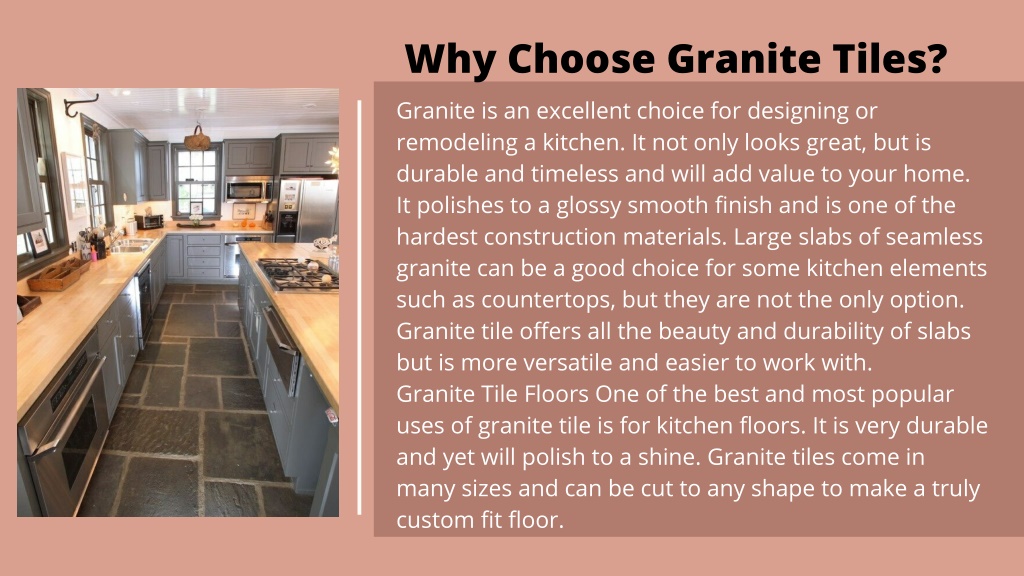 Why Choose Granite Tiles?

Granite is an excellent choice for designing or remodeling a kitchen. It not only looks great, but is durable and timeless and will add value to your home. It polishes to a glossy smooth finish and is one of the hardest construction materials. Large slabs of seamless granite can be a good choice for some kitchen elements such as countertops, but they are not the only option. Granite tile offers all the beauty and durability of slabs but is more versatile and easier to work with.
Granite Tile Floors One of the best and most popular uses of granite tile is for kitchen floors. It is very durable and yet will polish to a shine. Granite tiles come in many sizes and can be cut to any shape to make a truly custom fit floor.